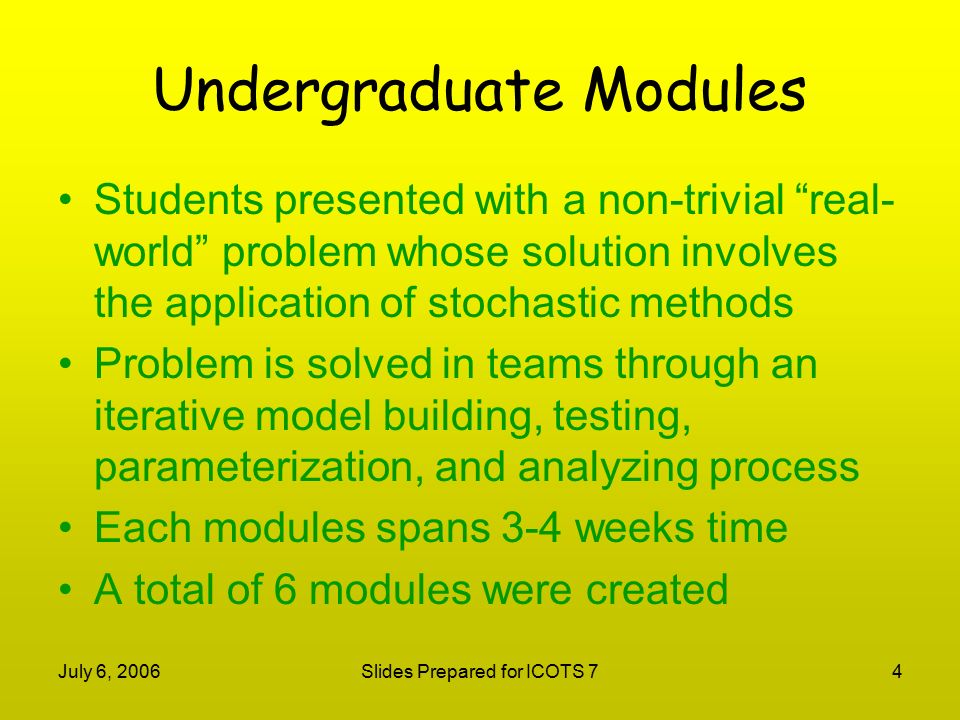 Undergraduate Modules

• Students presented with a non-trivial “real-world” problem whose solution involves the application of stochastic methods
• Problem is solved in teams through an iterative model building, testing, parameterization, and analyzing process
• Each modules spans 3-4 weeks time
• A total of 6 modules were created

July 6, 2006 Slides Prepared for ICOTS 7 4